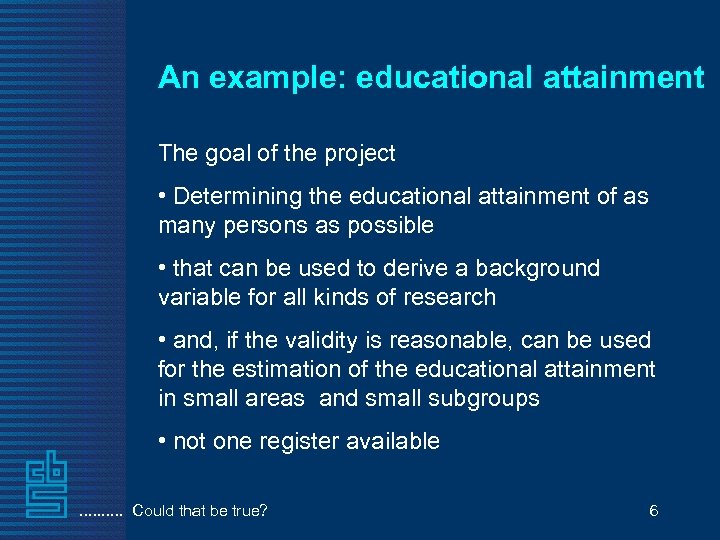 An example: educational attainment

The goal of the project

• Determining the educational attainment of as many persons as possible

• that can be used to derive a background variable for all kinds of research

• and, if the validity is reasonable, can be used for the estimation of the educational attainment in small areas  and small subgroups

• not one register available

cbs

......... Could that be true?

6